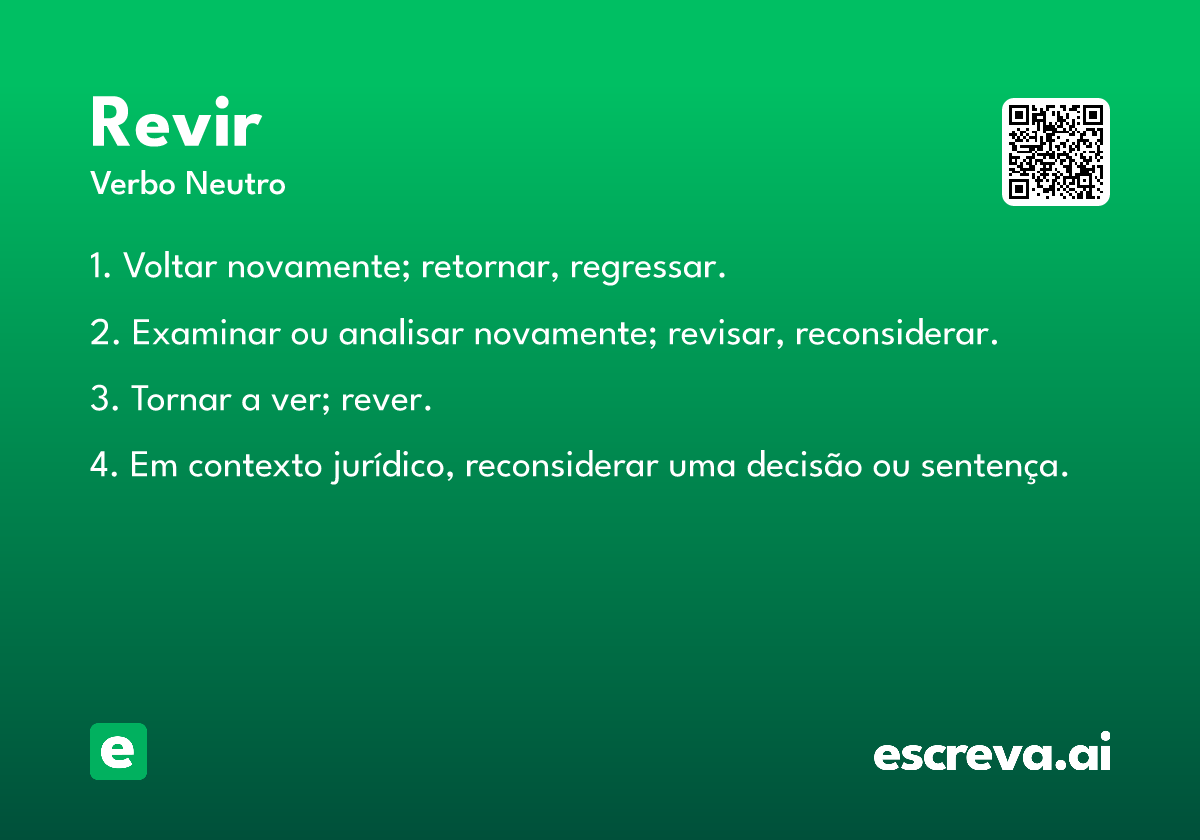 Revir
Verbo Neutro

1. Voltar novamente; retornar, regressar.

2. Examinar ou analisar novamente; revisar, reconsiderar.

3. Tornar a ver; rever.

4. Em contexto jurídico, reconsiderar uma decisão ou sentença.

e

escreva.ai